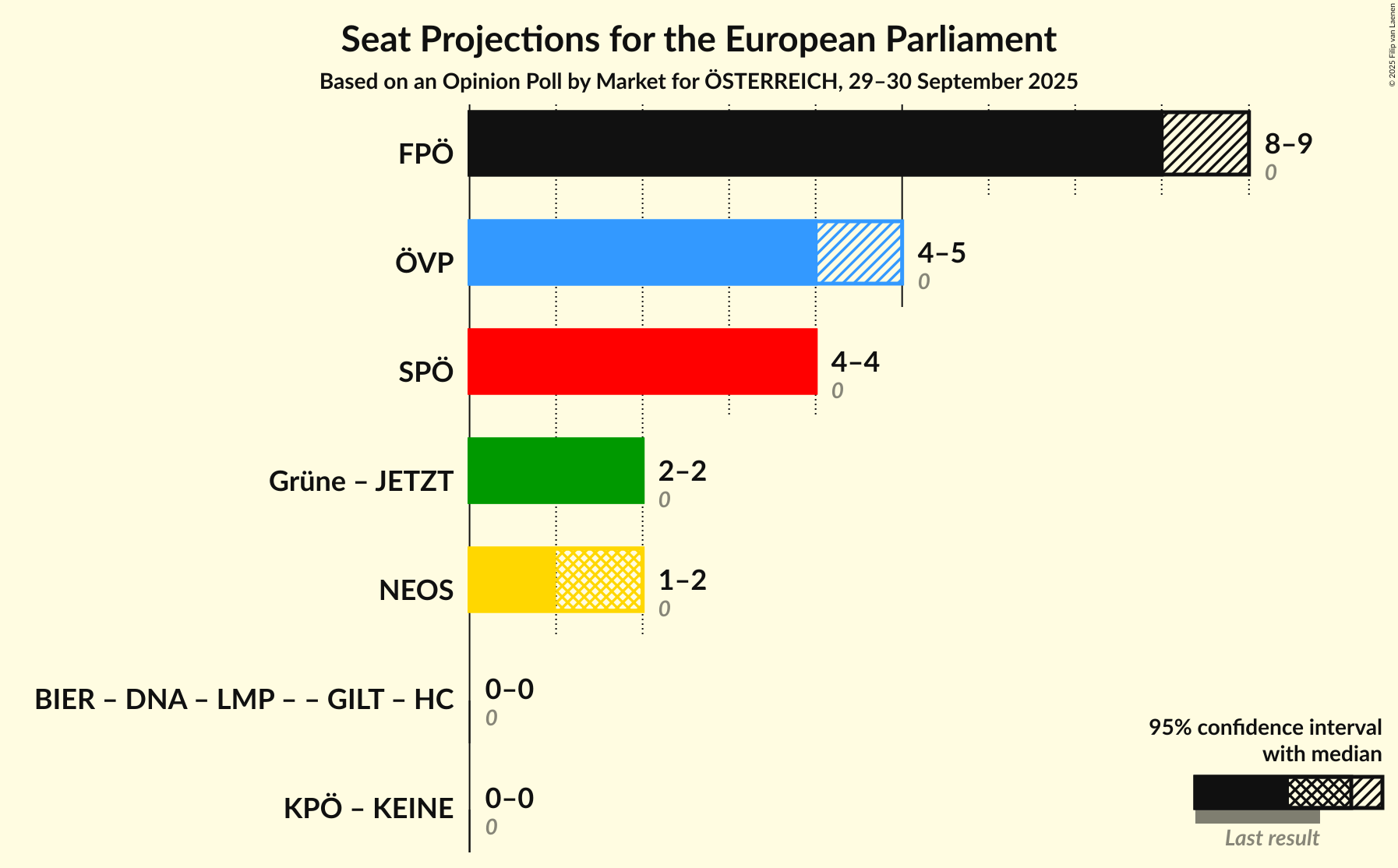 Seat Projections for the European Parliament

Based on an Opinion Poll by Market for ÖSTERREICH, 29–30 September 2025

© 2025 Filip van Laenen

FPÖ
8–9
0

ÖVP
4–5
0

SPÖ
4–4
0

Grüne – JETZT
2–2
0

NEOS
1–2
0

BIER – DNA – LMP – – GILT – HC
0–0
0

KPÖ – KEINE
0–0
0

95% confidence interval with median

Last result